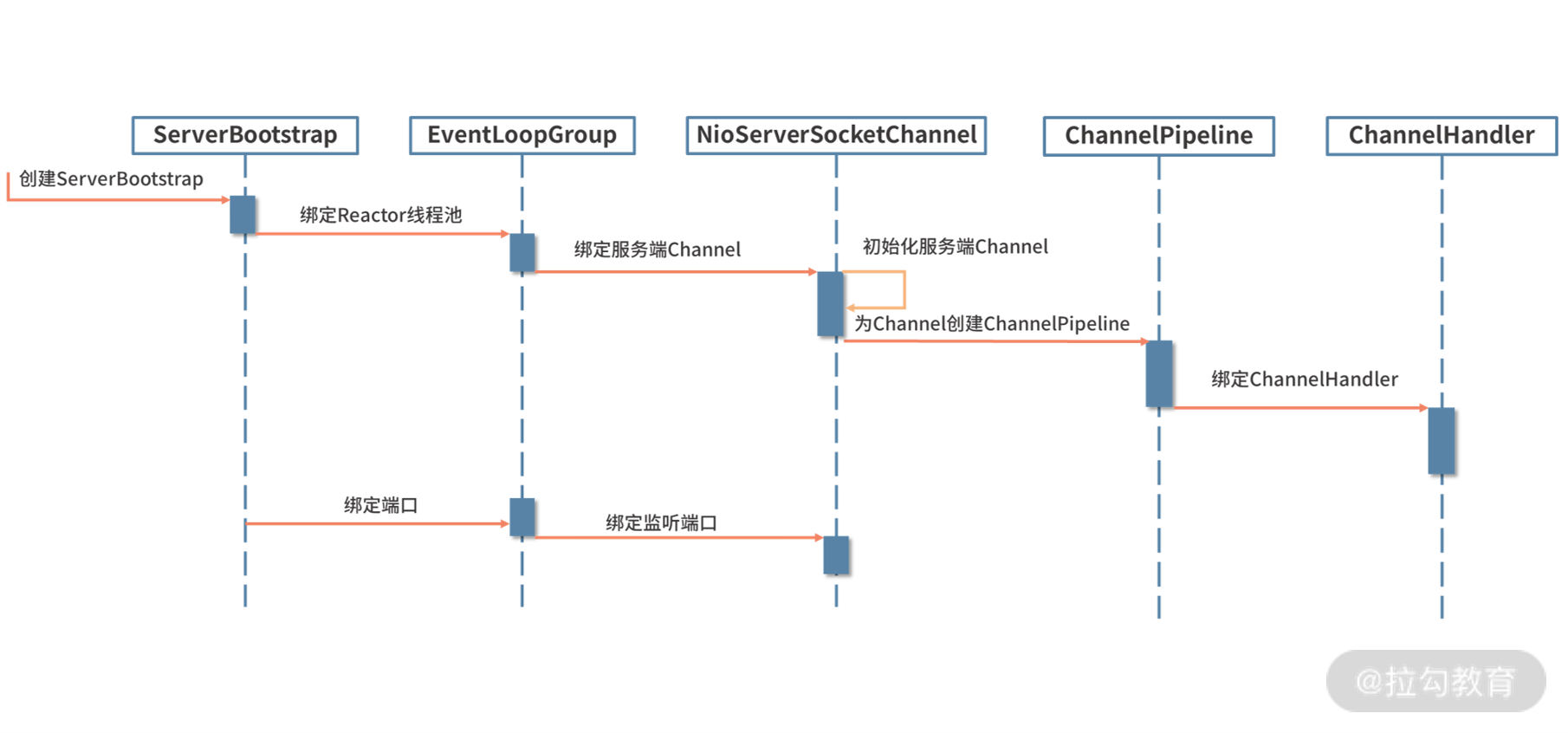 ServerBootstrap
EventLoopGroup
NioServerSocketChannel
ChannelPipeline
ChannelHandler

创建ServerBootstrap
绑定Reactor线程池
绑定服务端Channel
初始化服务端Channel
为Channel创建ChannelPipeline
绑定ChannelHandler
绑定端口
绑定监听端口

@拉勾教育